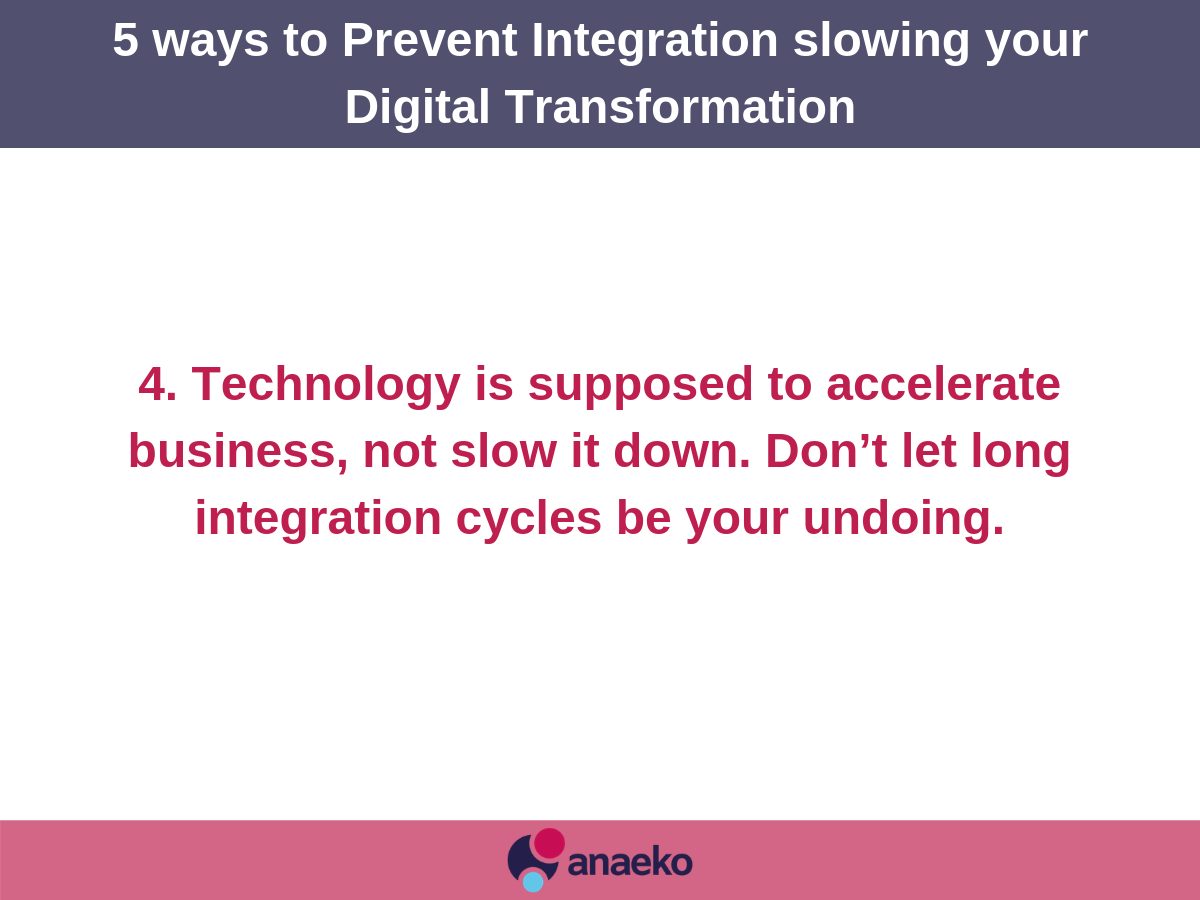 5 ways to Prevent Integration slowing your Digital Transformation

4. Technology is supposed to accelerate business, not slow it down. Don’t let long integration cycles be your undoing.

anaeko